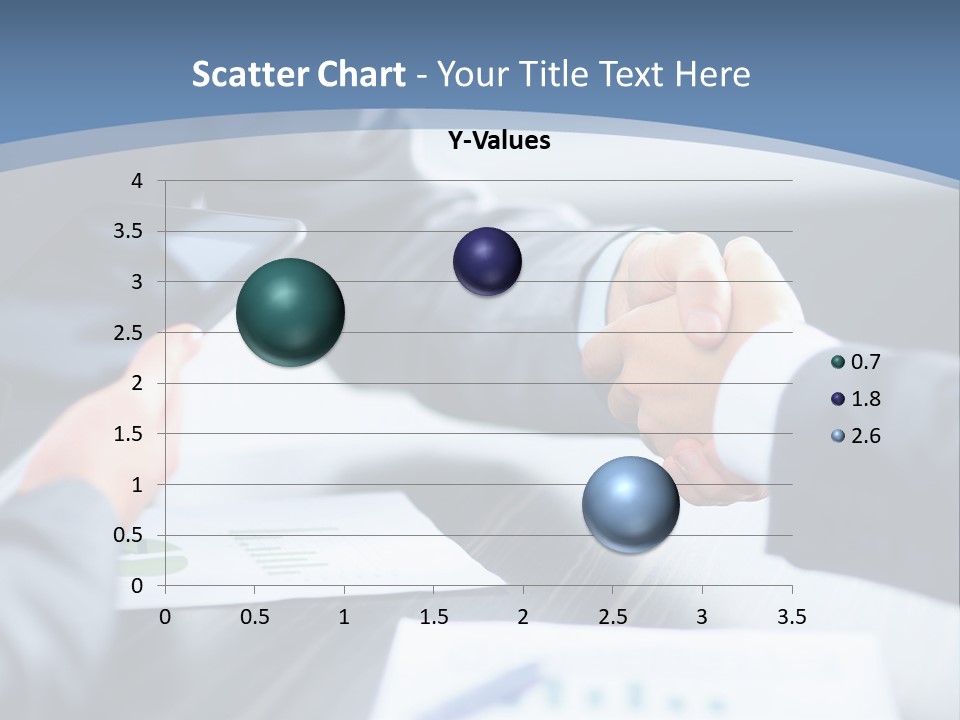 Scatter Chart - Your Title Text Here

Y-Values

4
3.5
3
2.5
2
1.5
1
0.5
0

0
0.5
1
1.5
2
2.5
3
3.5

0.7
1.8
2.6